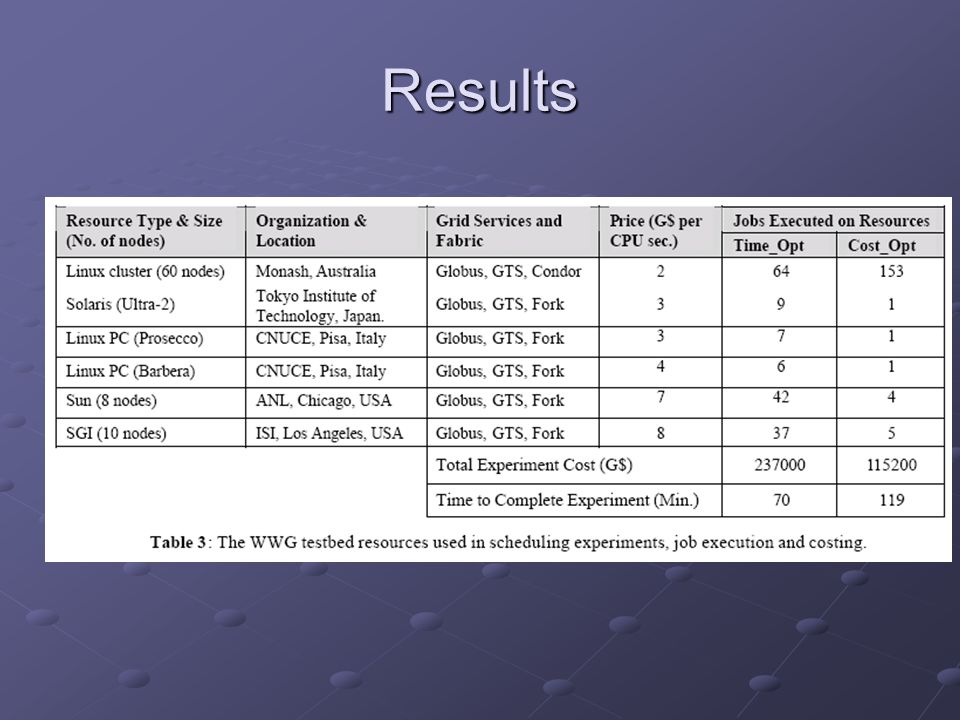 Results

| Resource Type & Size (No. of nodes) | Organization & Location | Grid Services and Fabric | Price (G$ per CPU sec.) | Jobs Executed on Resources Time_Opt | Jobs Executed on Resources Cost_Opt |
|---|---|---|---|---|---|
| Linux cluster (60 nodes) | Monash, Australia | Globus, GTS, Condor | 2 | 64 | 153 |
| Solaris (Ultra-2) | Tokyo Institute of Technology, Japan. | Globus, GTS, Fork | 3 | 9 | 1 |
| Linux PC (Prosecco) | CNUCE, Pisa, Italy | Globus, GTS, Fork | 3 | 7 | 1 |
| Linux PC (Barbera) | CNUCE, Pisa, Italy | Globus, GTS, Fork | 4 | 6 | 1 |
| Sun (8 nodes) | ANL, Chicago, USA | Globus, GTS, Fork | 7 | 42 | 4 |
| SGI (10 nodes) | ISI, Los Angeles, USA | Globus, GTS, Fork | 8 | 37 | 5 |
| | | Total Experiment Cost (G$) | | 237000 | 115200 |
| | | Time to Complete Experiment (Min.) | | 70 | 119 |

Table 3: The WWG testbed resources used in scheduling experiments, job execution and costing.